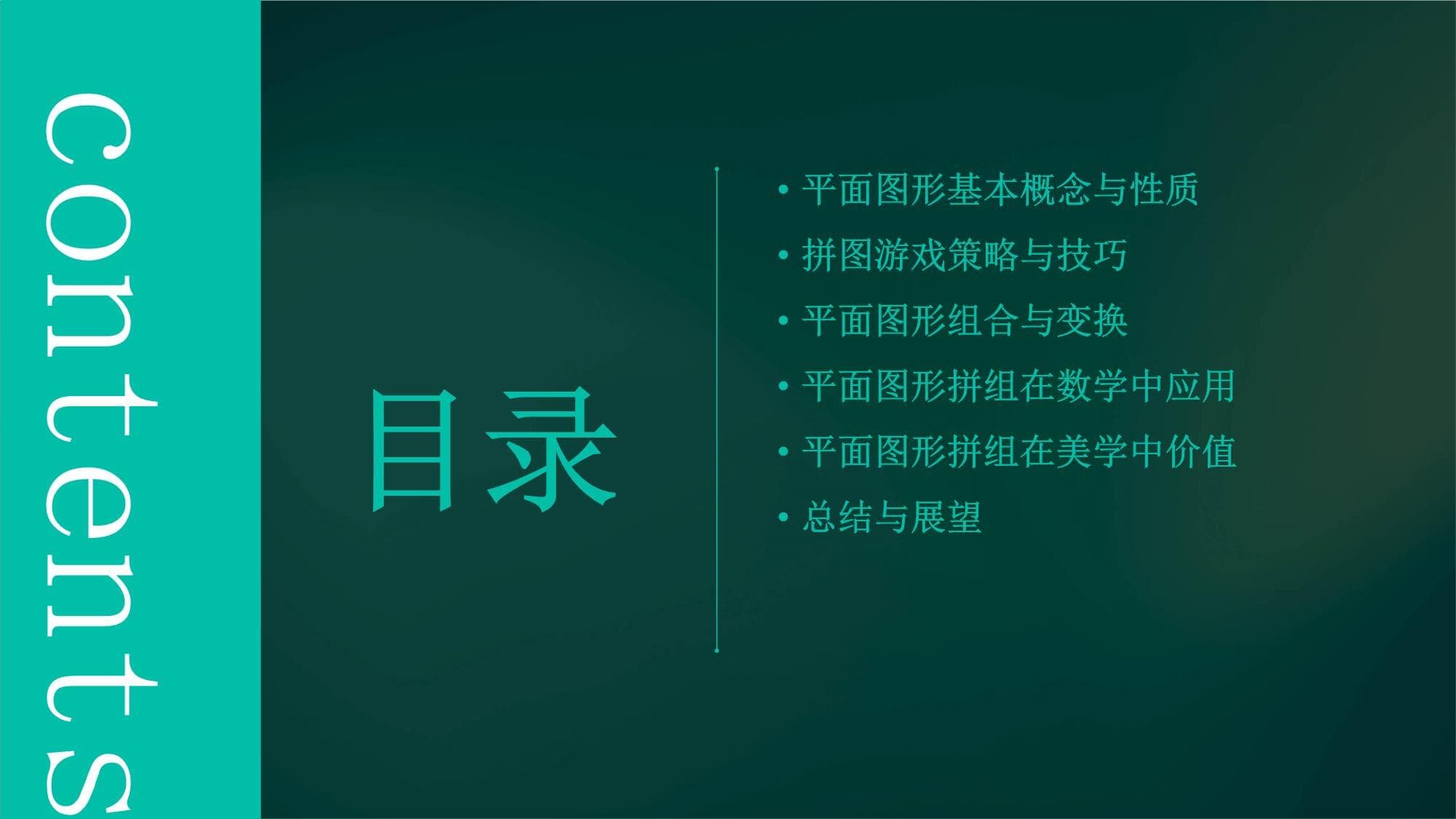 contents

目录

• 平面图形基本概念与性质
• 拼图游戏策略与技巧
• 平面图形组合与变换
• 平面图形拼组在数学中应用
• 平面图形拼组在美学中价值
• 总结与展望